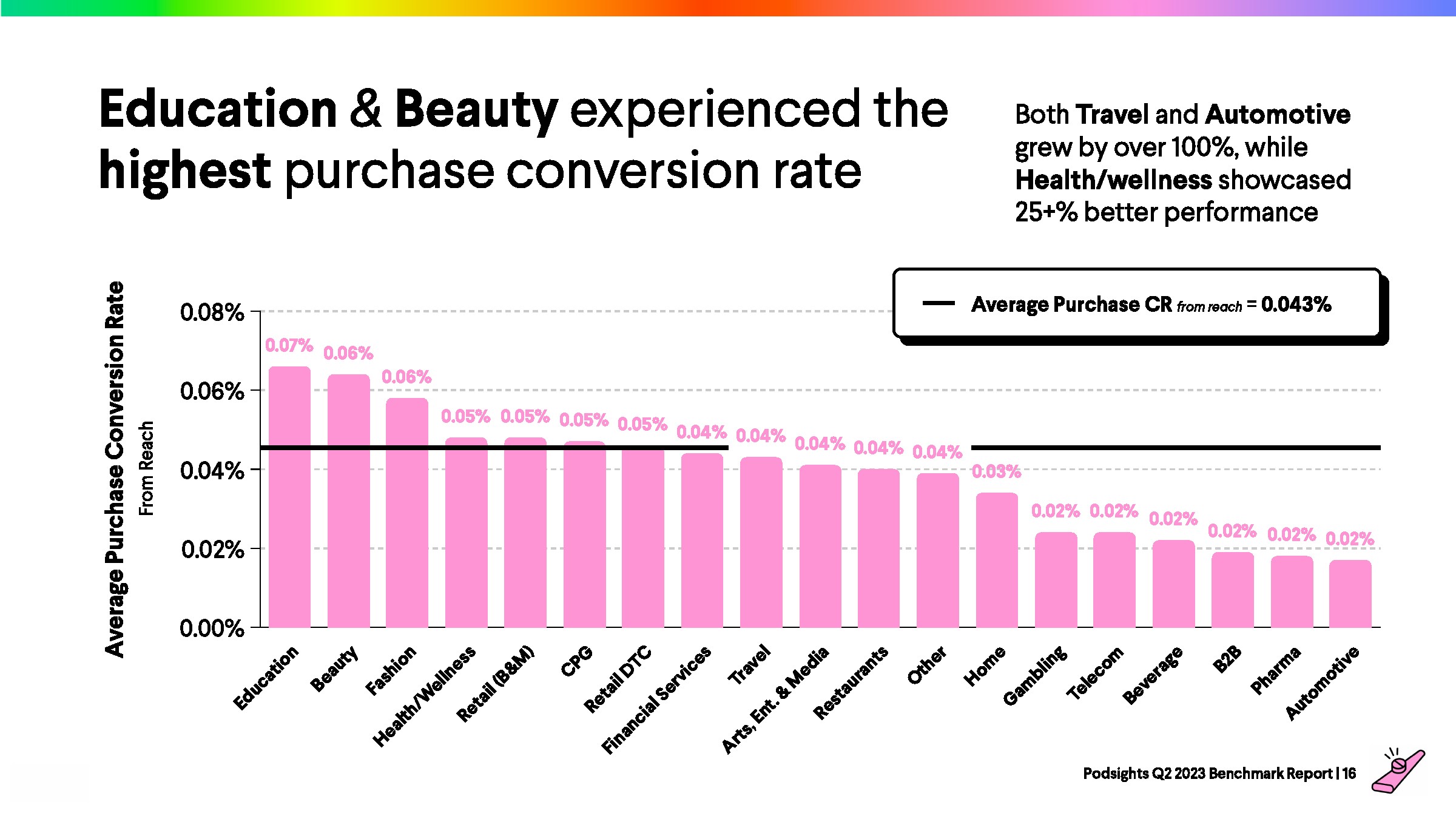 Education & Beauty experienced the highest purchase conversion rate

Both Travel and Automotive grew by over 100%, while Health/wellness showcased 25+% better performance

Average Purchase CR from reach = 0.043%

Average Purchase Conversion Rate
From Reach

0.08%
0.06%
0.04%
0.02%
0.00%

0.07% 0.06% 0.06% 0.05% 0.05% 0.05% 0.05% 0.04% 0.04% 0.04% 0.04% 0.04% 0.03% 0.02% 0.02% 0.02% 0.02% 0.02% 0.02%

Education
Beauty
Fashion
Health/Wellness
Retail (B&M)
CPG
Retail DTC
Financial Services
Travel
Arts, Ent. & Media
Restaurants
Other
Home
Gambling
Telecom
Beverage
B2B
Pharma
Automotive

Podsights Q2 2023 Benchmark Report | 16